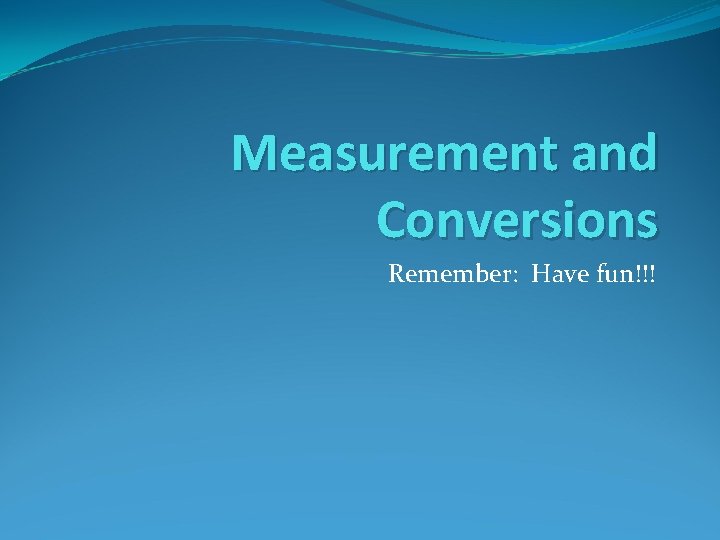 Measurement and Conversions

Remember:  Have fun!!!